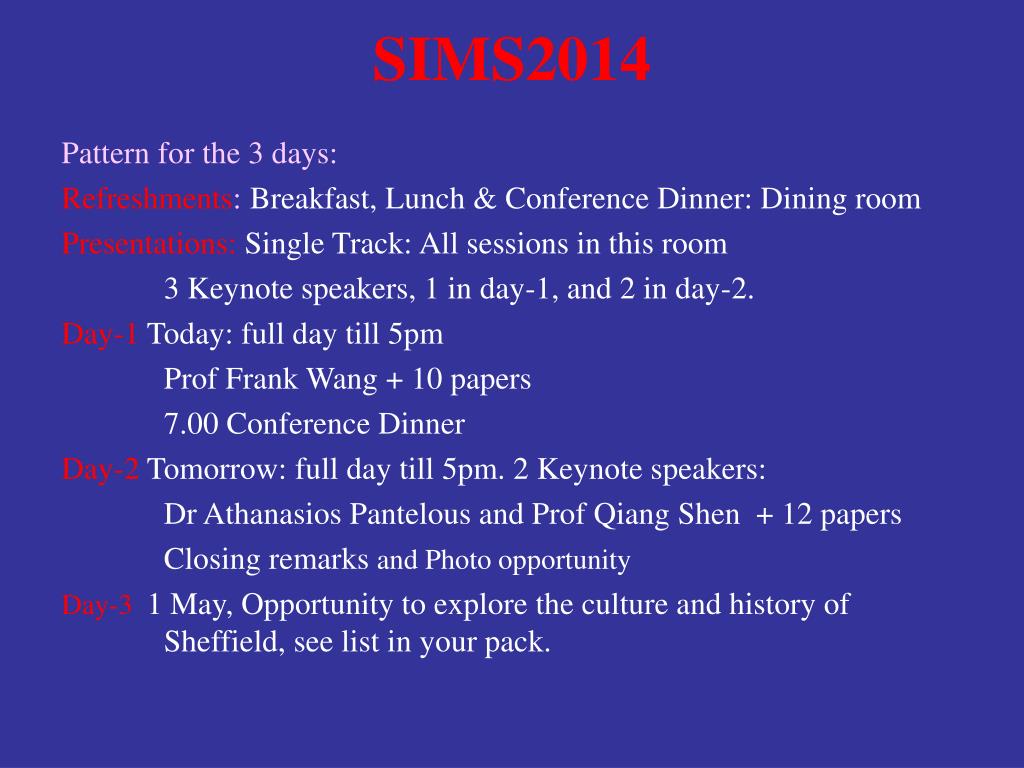 SIMS2014

Pattern for the 3 days:

Refreshments: Breakfast, Lunch & Conference Dinner: Dining room

Presentations: Single Track: All sessions in this room

3 Keynote speakers, 1 in day-1, and 2 in day-2.

Day-1 Today: full day till 5pm

Prof Frank Wang + 10 papers

7.00 Conference Dinner

Day-2 Tomorrow: full day till 5pm. 2 Keynote speakers:

Dr Athanasios Pantelous and Prof Qiang Shen + 12 papers

Closing remarks and Photo opportunity

Day-3 1 May, Opportunity to explore the culture and history of Sheffield, see list in your pack.